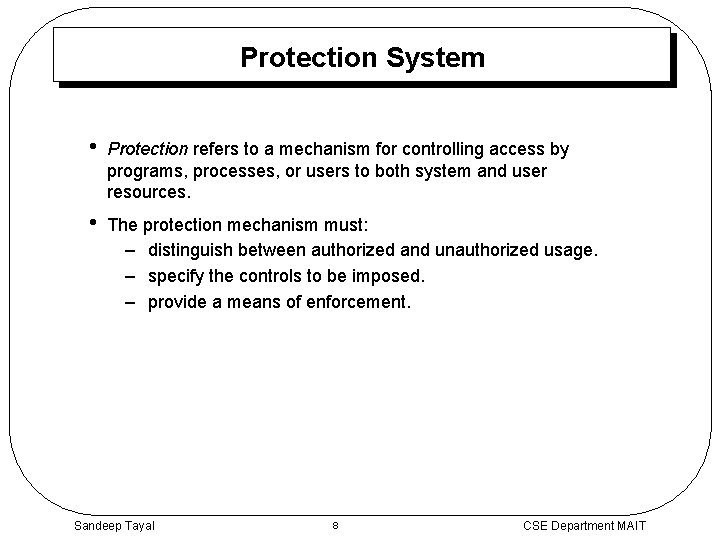 Protection System

• Protection refers to a mechanism for controlling access by programs, processes, or users to both system and user resources.

• The protection mechanism must:
– distinguish between authorized and unauthorized usage.
– specify the controls to be imposed.
– provide a means of enforcement.

Sandeep Tayal 8 CSE Department MAIT